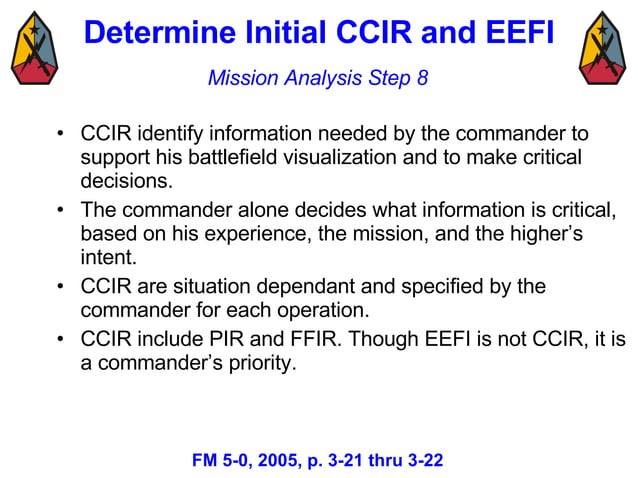 Determine Initial CCIR and EEFI

Mission Analysis Step 8

• CCIR identify information needed by the commander to support his battlefield visualization and to make critical decisions.

• The commander alone decides what information is critical, based on his experience, the mission, and the higher's intent.

• CCIR are situation dependant and specified by the commander for each operation.

• CCIR include PIR and FFIR. Though EEFI is not CCIR, it is a commander's priority.

FM 5-0, 2005, p. 3-21 thru 3-22